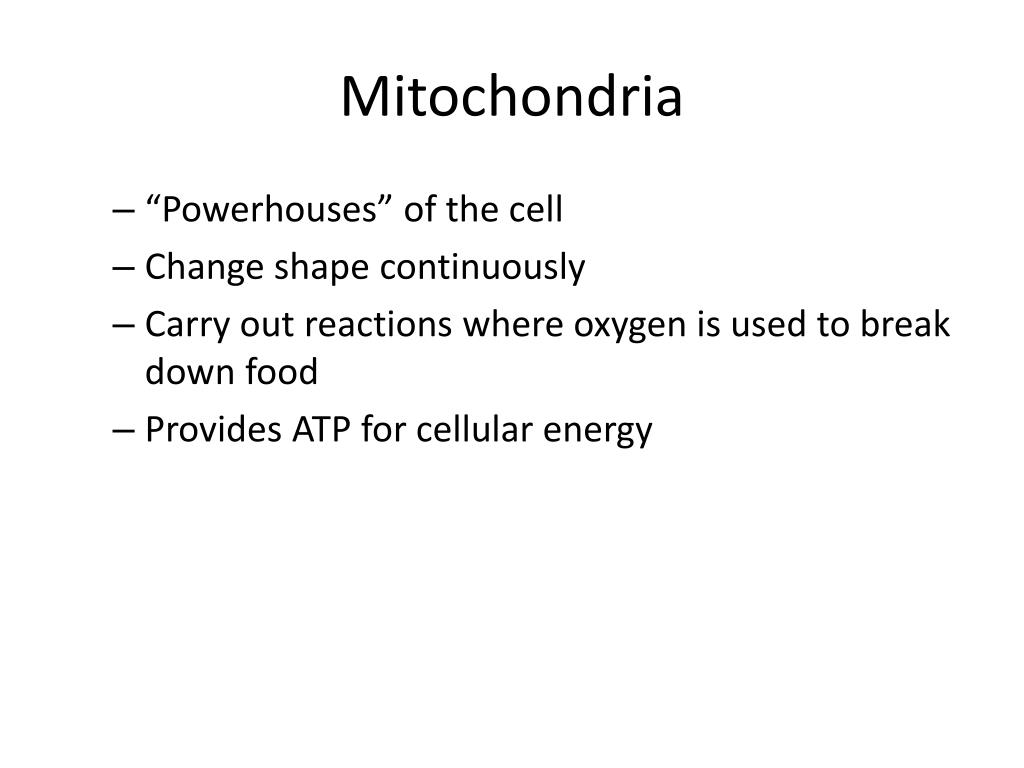 Mitochondria

– “Powerhouses” of the cell
– Change shape continuously
– Carry out reactions where oxygen is used to break down food
– Provides ATP for cellular energy